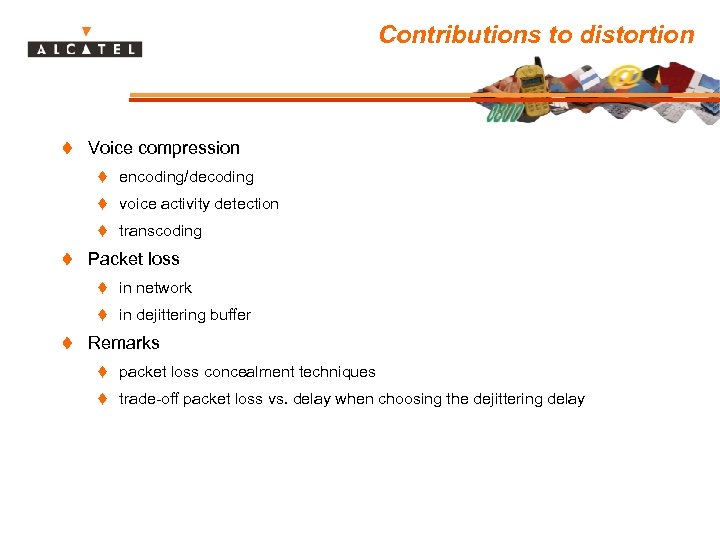 ALCATEL

Contributions to distortion

0800

Voice compression

encoding/decoding

voice activity detection

transcoding

Packet loss

in network

in dejittering buffer

Remarks

packet loss concealment techniques

trade-off packet loss vs. delay when choosing the dejittering delay